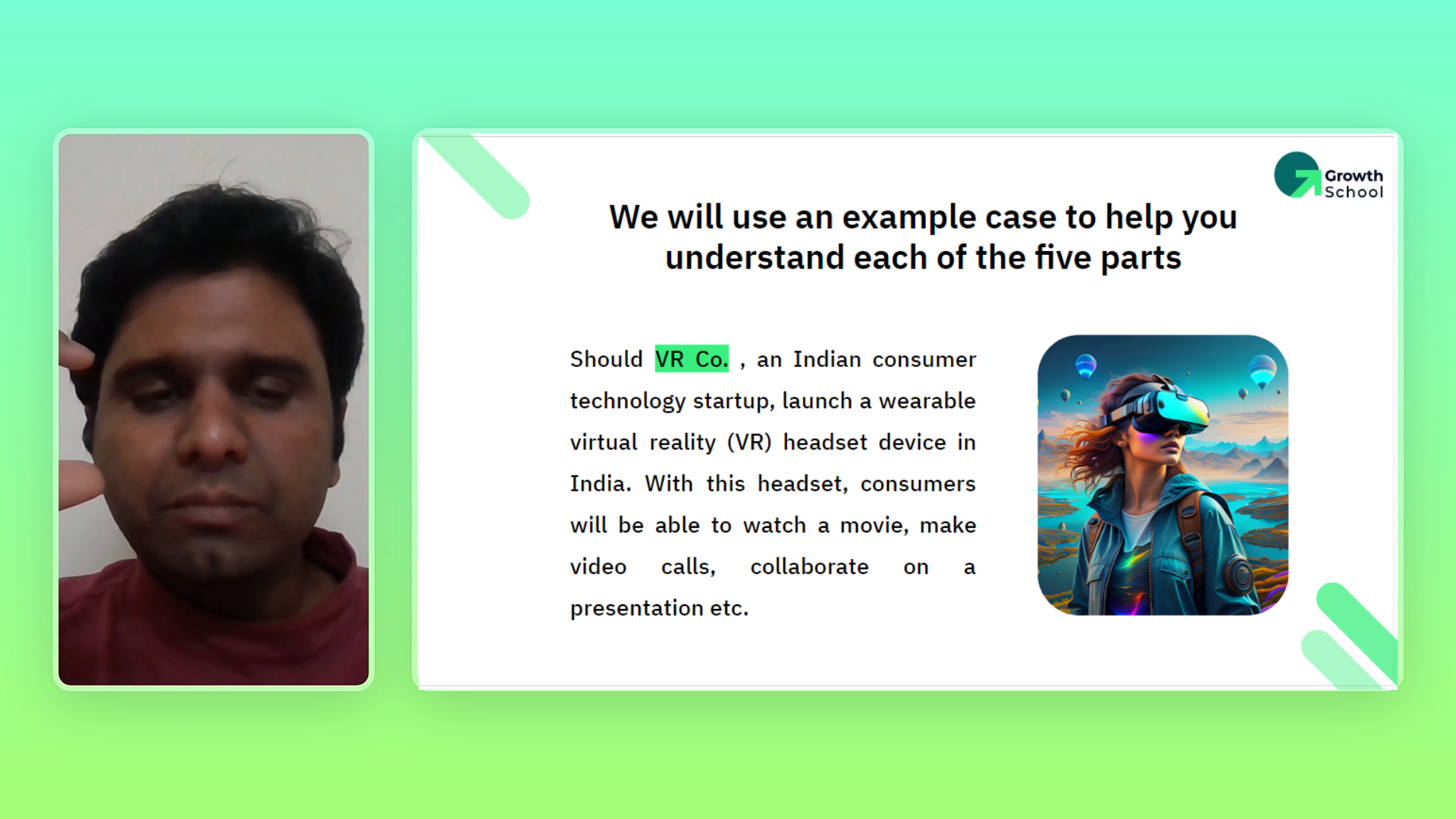 Growth School

We will use an example case to help you understand each of the five parts

Should VR Co. , an Indian consumer technology startup, launch a wearable virtual reality (VR) headset device in India. With this headset, consumers will be able to watch a movie, make video calls, collaborate on a presentation etc.